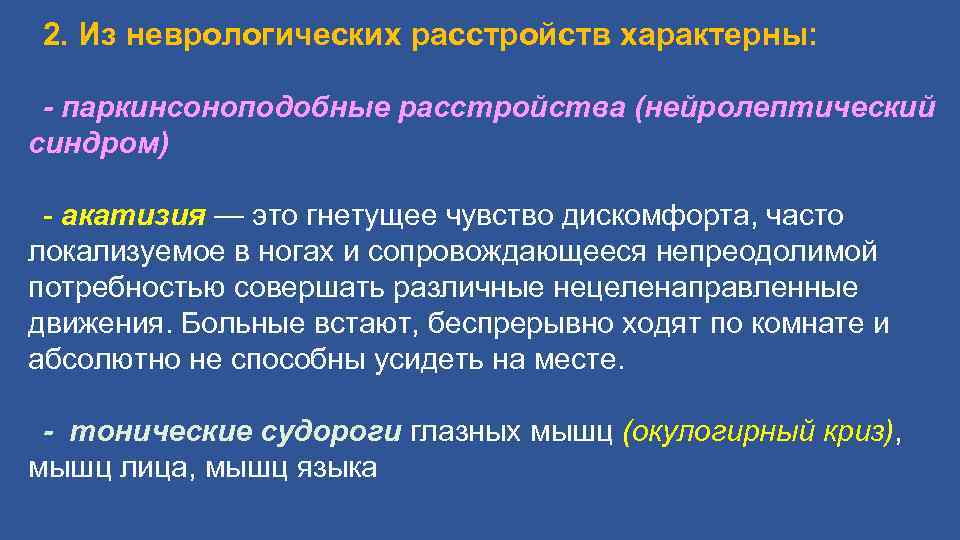 2. Из неврологических расстройств характерны:

- паркинсоноподобные расстройства (нейролептический синдром)

- акатизия — это гнетущее чувство дискомфорта, часто локализуемое в ногах и сопровождающееся непреодолимой потребностью совершать различные нецеленаправленные движения. Больные встают, беспрерывно ходят по комнате и абсолютно не способны усидеть на месте.

- тонические судороги глазных мышц (окулогирный криз), мышц лица, мышц языка